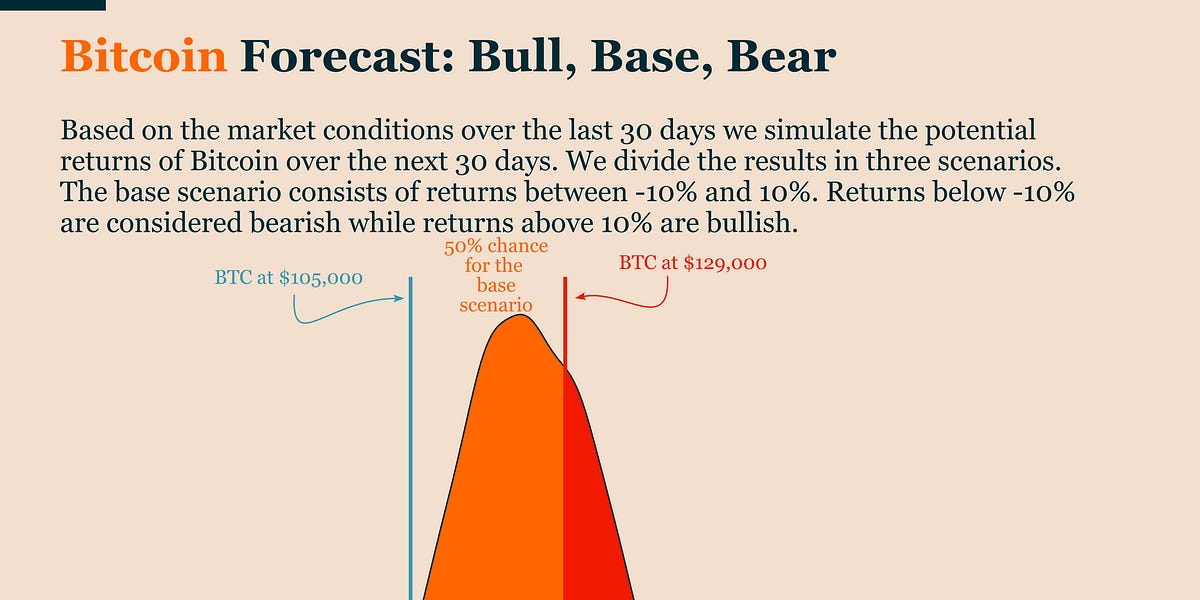 Bitcoin Forecast: Bull, Base, Bear

Based on the market conditions over the last 30 days we simulate the potential returns of Bitcoin over the next 30 days. We divide the results in three scenarios. The base scenario consists of returns between -10% and 10%. Returns below -10% are considered bearish while returns above 10% are bullish.

BTC at $105,000

50% chance for the base scenario

BTC at $129,000